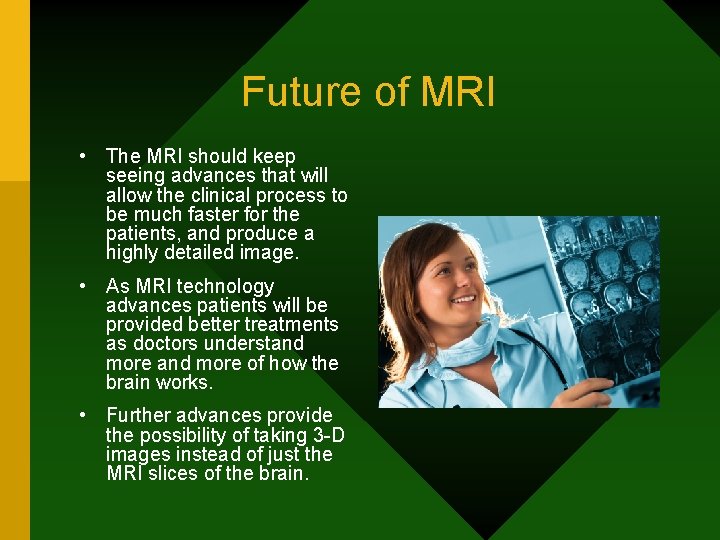 Future of MRI

• The MRI should keep seeing advances that will allow the clinical process to be much faster for the patients, and produce a highly detailed image.

• As MRI technology advances patients will be provided better treatments as doctors understand more and more of how the brain works.

• Further advances provide the possibility of taking 3-D images instead of just the MRI slices of the brain.